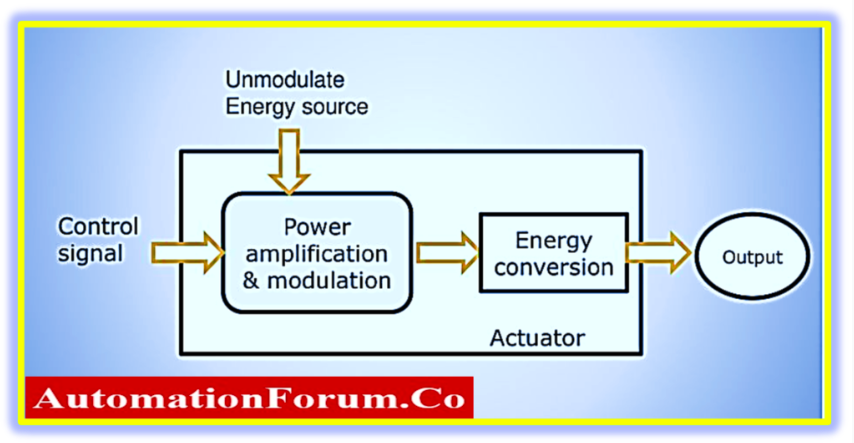 Unmodulate
Energy source

Control
signal

Power
amplification
& modulation

Energy
conversion

Output

Actuator

AutomationForum.Co